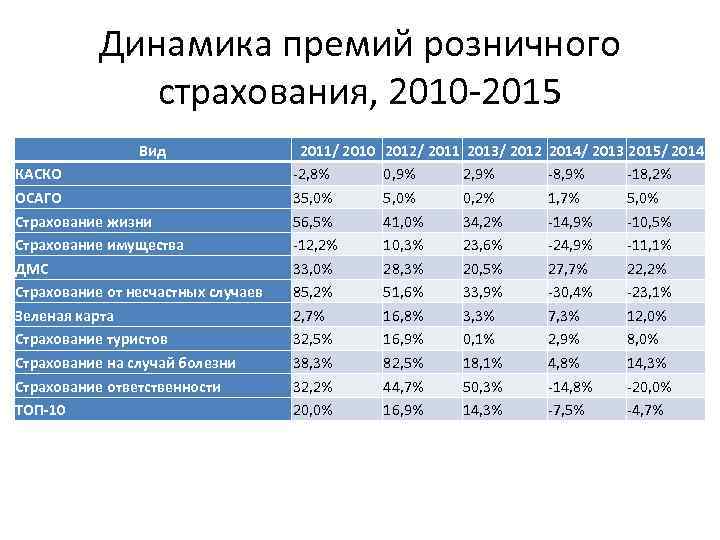 Динамика премий розничного страхования, 2010-2015

| Вид | 2011/ 2010 | 2012/ 2011 | 2013/ 2012 | 2014/ 2013 | 2015/ 2014 |
|---|---|---|---|---|---|
| КАСКО | -2,8% | 0,9% | 2,9% | -8,9% | -18,2% |
| ОСАГО | 35,0% | 5,0% | 0,2% | 1,7% | 5,0% |
| Страхование жизни | 56,5% | 41,0% | 34,2% | -14,9% | -10,5% |
| Страхование имущества | -12,2% | 10,3% | 23,6% | -24,9% | -11,1% |
| ДМС | 33,0% | 28,3% | 20,5% | 27,7% | 22,2% |
| Страхование от несчастных случаев | 85,2% | 51,6% | 33,9% | -30,4% | -23,1% |
| Зеленая карта | 2,7% | 16,8% | 3,3% | 7,3% | 12,0% |
| Страхование туристов | 32,5% | 16,9% | 0,1% | 2,9% | 8,0% |
| Страхование на случай болезни | 38,3% | 82,5% | 18,1% | 4,8% | 14,3% |
| Страхование ответственности | 32,2% | 44,7% | 50,3% | -14,8% | -20,0% |
| ТОП-10 | 20,0% | 16,9% | 14,3% | -7,5% | -4,7% |